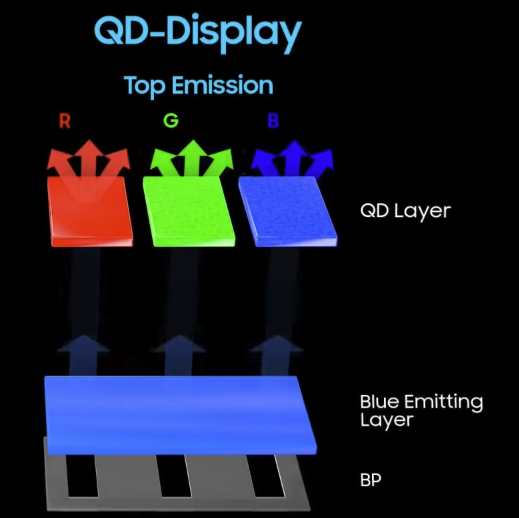 QD-Display

Top Emission

R G B

QD Layer

Blue Emitting Layer

BP